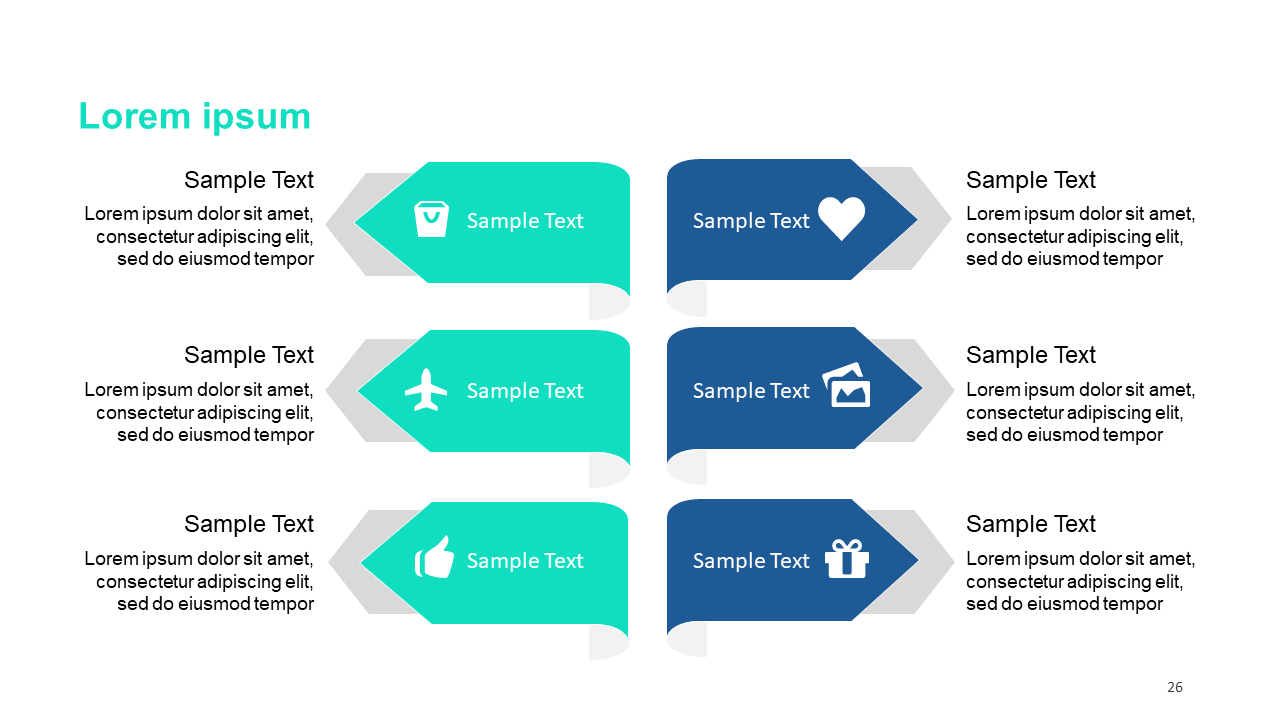 Lorem ipsum

Sample Text
Lorem ipsum dolor sit amet, consectetur adipiscing elit, sed do eiusmod tempor

Sample Text

Sample Text

Sample Text
Lorem ipsum dolor sit amet, consectetur adipiscing elit, sed do eiusmod tempor

Sample Text
Lorem ipsum dolor sit amet, consectetur adipiscing elit, sed do eiusmod tempor

Sample Text

Sample Text

Sample Text
Lorem ipsum dolor sit amet, consectetur adipiscing elit, sed do eiusmod tempor

Sample Text
Lorem ipsum dolor sit amet, consectetur adipiscing elit, sed do eiusmod tempor

Sample Text

Sample Text

Sample Text
Lorem ipsum dolor sit amet, consectetur adipiscing elit, sed do eiusmod tempor

26